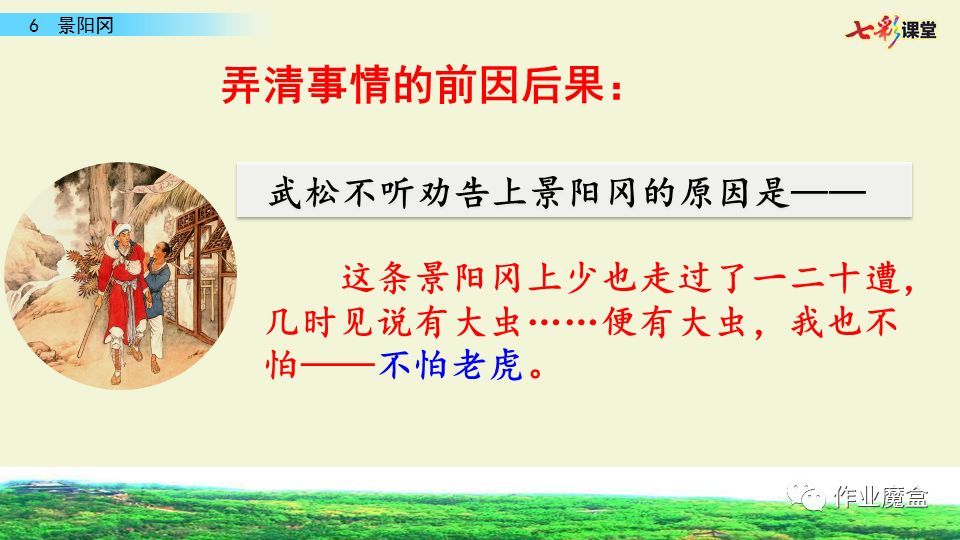 6 景阳冈

七彩课堂

弄清事情的前因后果：

武松不听劝告上景阳冈的原因是——

这条景阳冈上少也走过了一二十遭，几时见说有大虫……便有大虫，我也不怕——不怕老虎。

作业魔盒